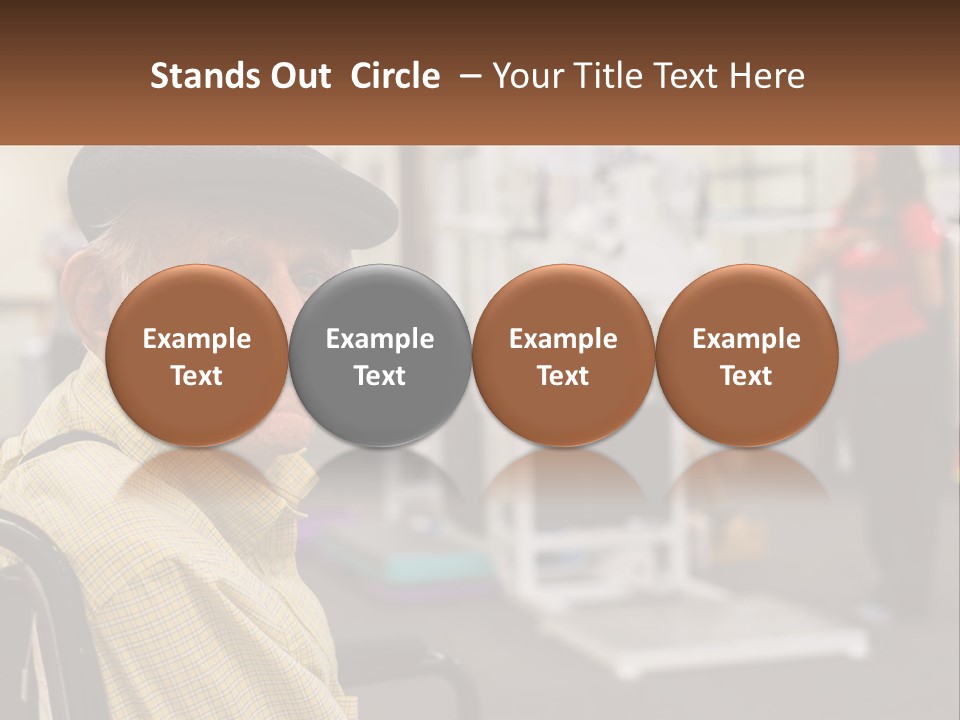 Stands Out Circle – Your Title Text Here

Example Text

Example Text

Example Text

Example Text